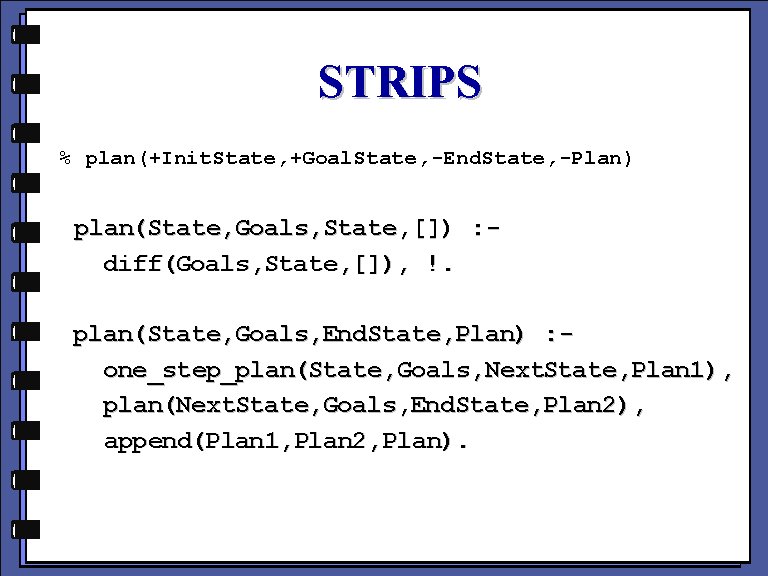 STRIPS

% plan(+InitState,+GoalState,-EndState,-Plan)

plan(State,Goals,State,[]) :-
  diff(Goals,State,[]), !.

plan(State,Goals,EndState,Plan) :-
  one_step_plan(State,Goals,NextState,Plan1),
  plan(NextState,Goals,EndState,Plan2),
  append(Plan1,Plan2,Plan).